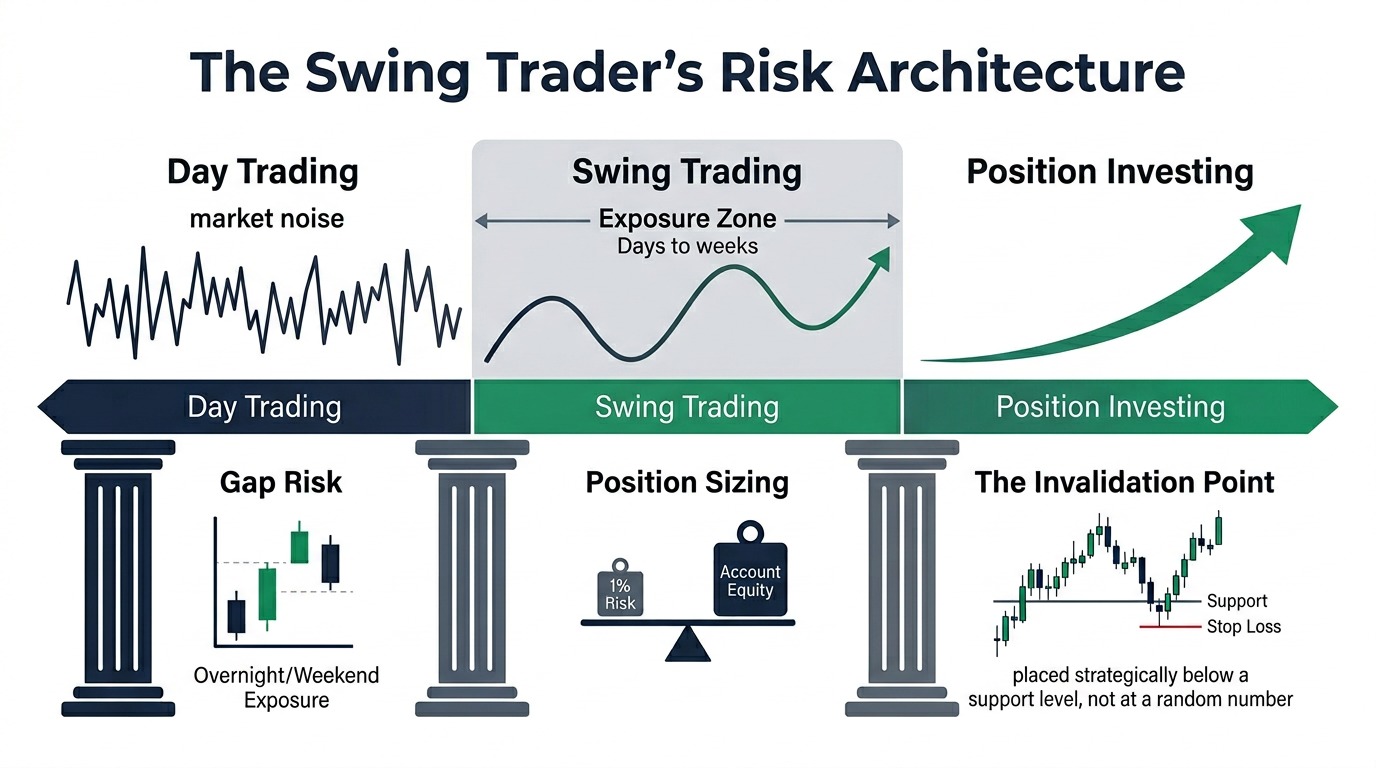 The Swing Trader's Risk Architecture

Day Trading
market noise

Swing Trading
Exposure Zone
Days to weeks

Position Investing

Day Trading

Swing Trading

Position Investing

Gap Risk

Overnight/Weekend Exposure

Position Sizing

1% Risk

Account Equity

The Invalidation Point

Support

Stop Loss

placed strategically below a support level, not at a random number